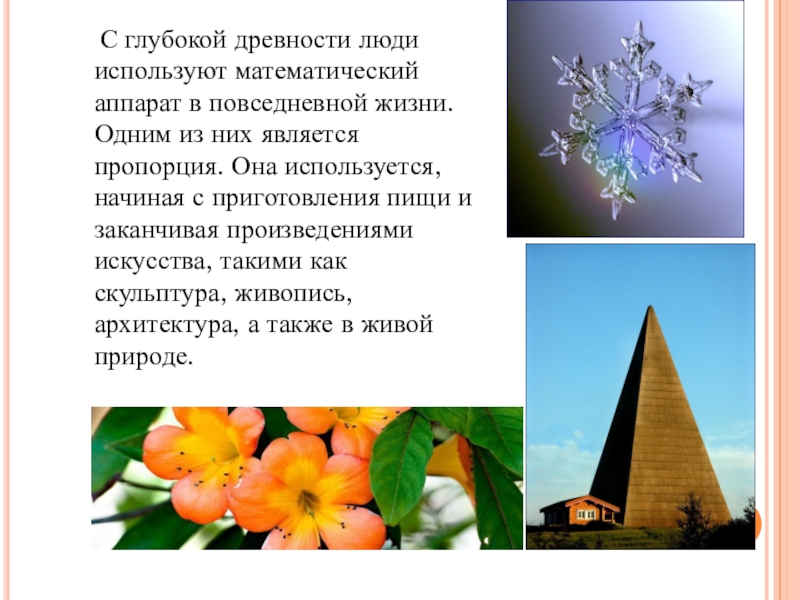 С глубокой древности люди используют математический аппарат в повседневной жизни. Одним из них является пропорция. Она используется, начиная с приготовления пищи и заканчивая произведениями искусства, такими как скульптура, живопись, архитектура, а также в живой природе.